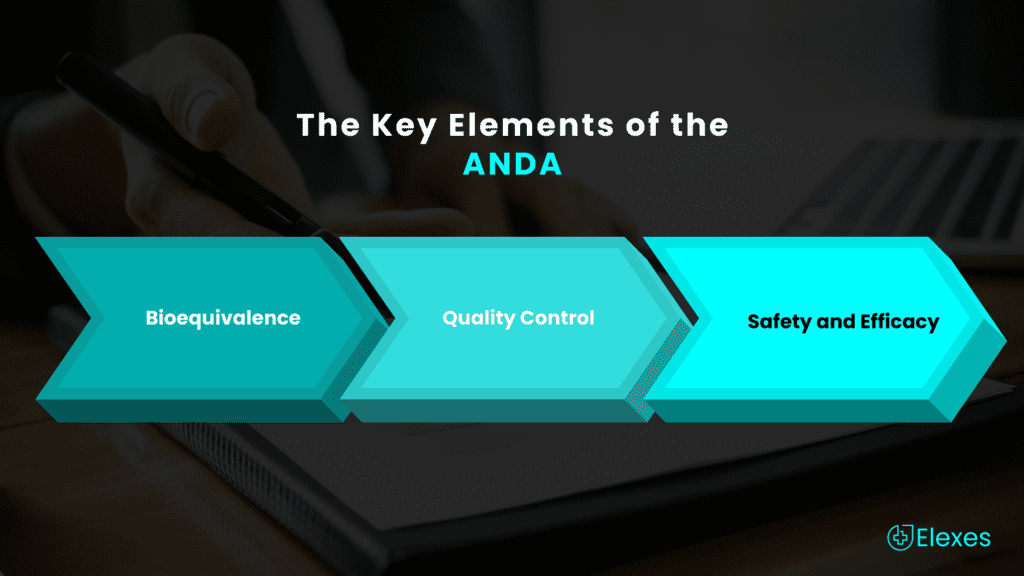 The Key Elements of the ANDA

Bioequivalence

Quality Control

Safety and Efficacy

Elexes